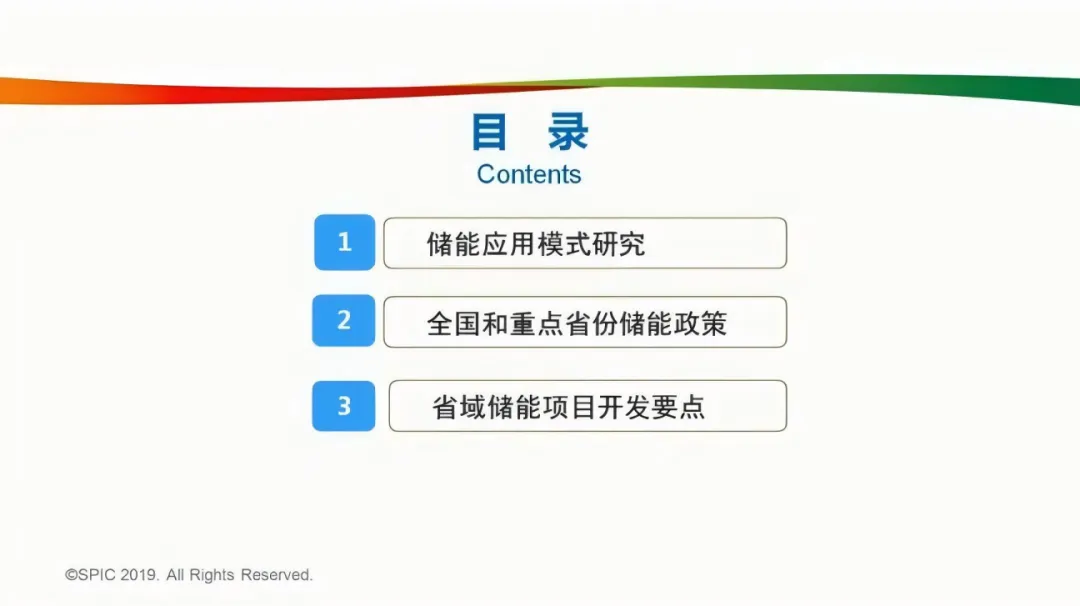 目 录
Contents

1 储能应用模式研究

2 全国和重点省份储能政策

3 省域储能项目开发要点

©SPIC 2019. All Rights Reserved.